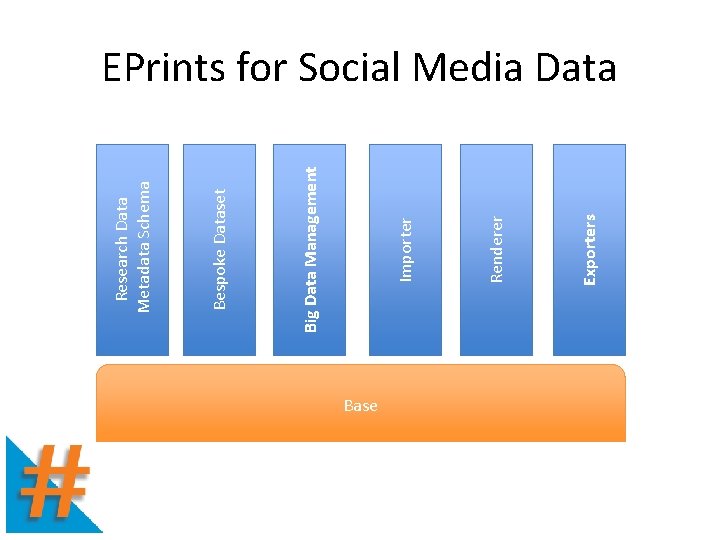 EPrints for Social Media Data

Research Data Metadata Schema

Bespoke Dataset

Big Data Management

Importer

Renderer

Exporters

Base

#